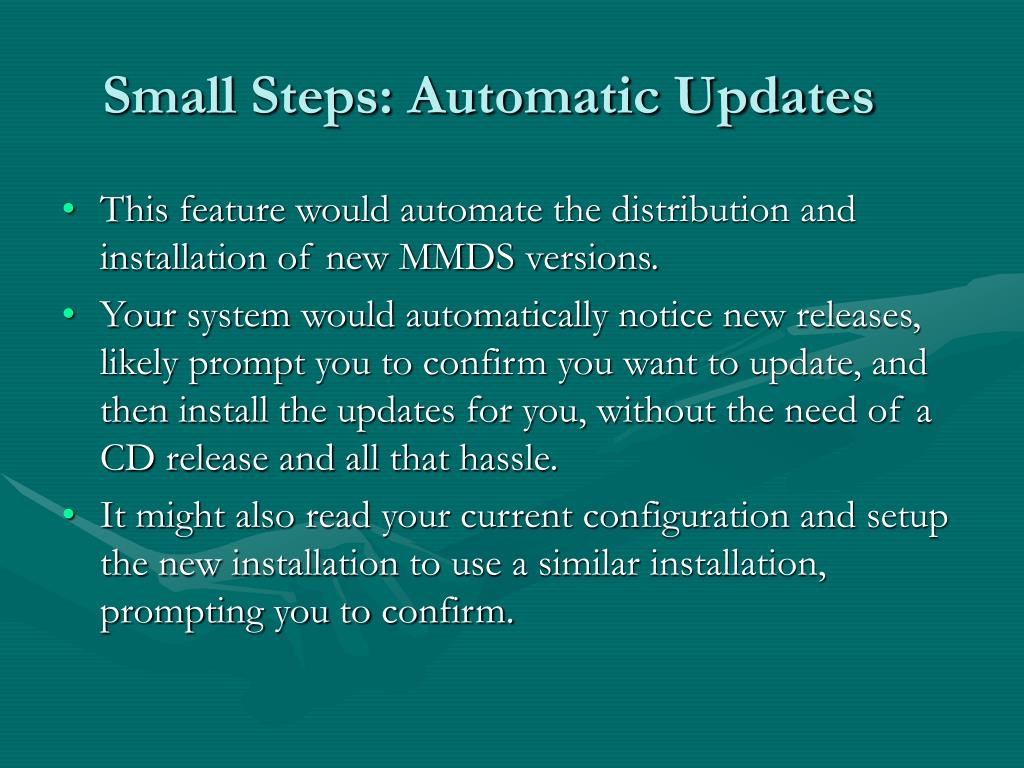 Small Steps: Automatic Updates

• This feature would automate the distribution and installation of new MMDS versions.

• Your system would automatically notice new releases, likely prompt you to confirm you want to update, and then install the updates for you, without the need of a CD release and all that hassle.

• It might also read your current configuration and setup the new installation to use a similar installation, prompting you to confirm.